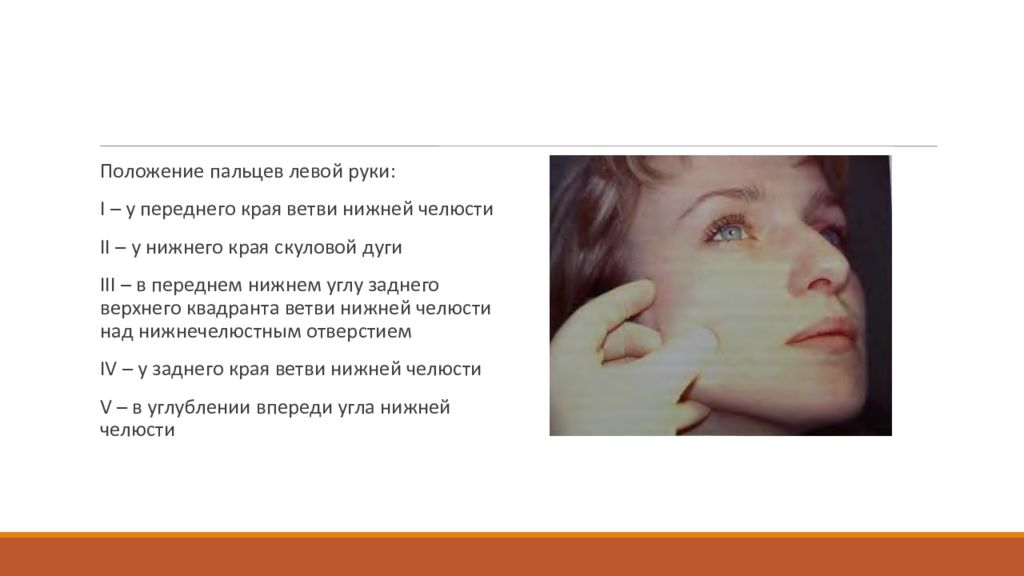 Положение пальцев левой руки:

I – у переднего края ветви нижней челюсти

II – у нижнего края скуловой дуги

III – в переднем нижнем углу заднего верхнего квадранта ветви нижней челюсти над нижнечелюстным отверстием

IV – у заднего края ветви нижней челюсти

V – в углублении впереди угла нижней челюсти